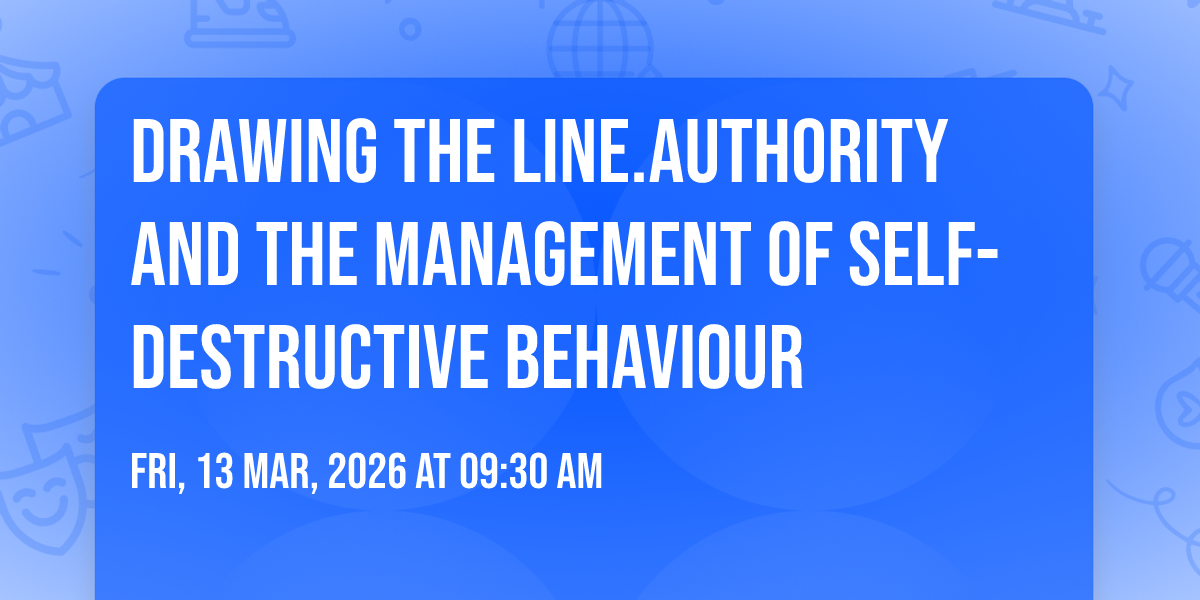 DRAWING THE LINE.AUTHORITY AND THE MANAGEMENT OF SELF-DESTRUCTIVE BEHAVIOUR

FRI, 13 MAR, 2026 AT 09:30 AM